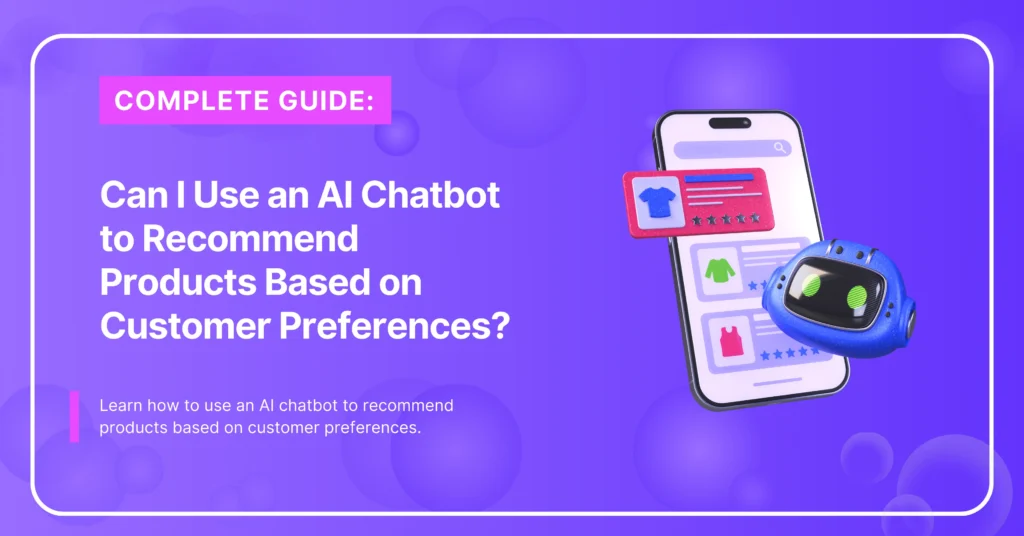 COMPLETE GUIDE:

Can I Use an AI Chatbot to Recommend Products Based on Customer Preferences?

Learn how to use an AI chatbot to recommend products based on customer preferences.